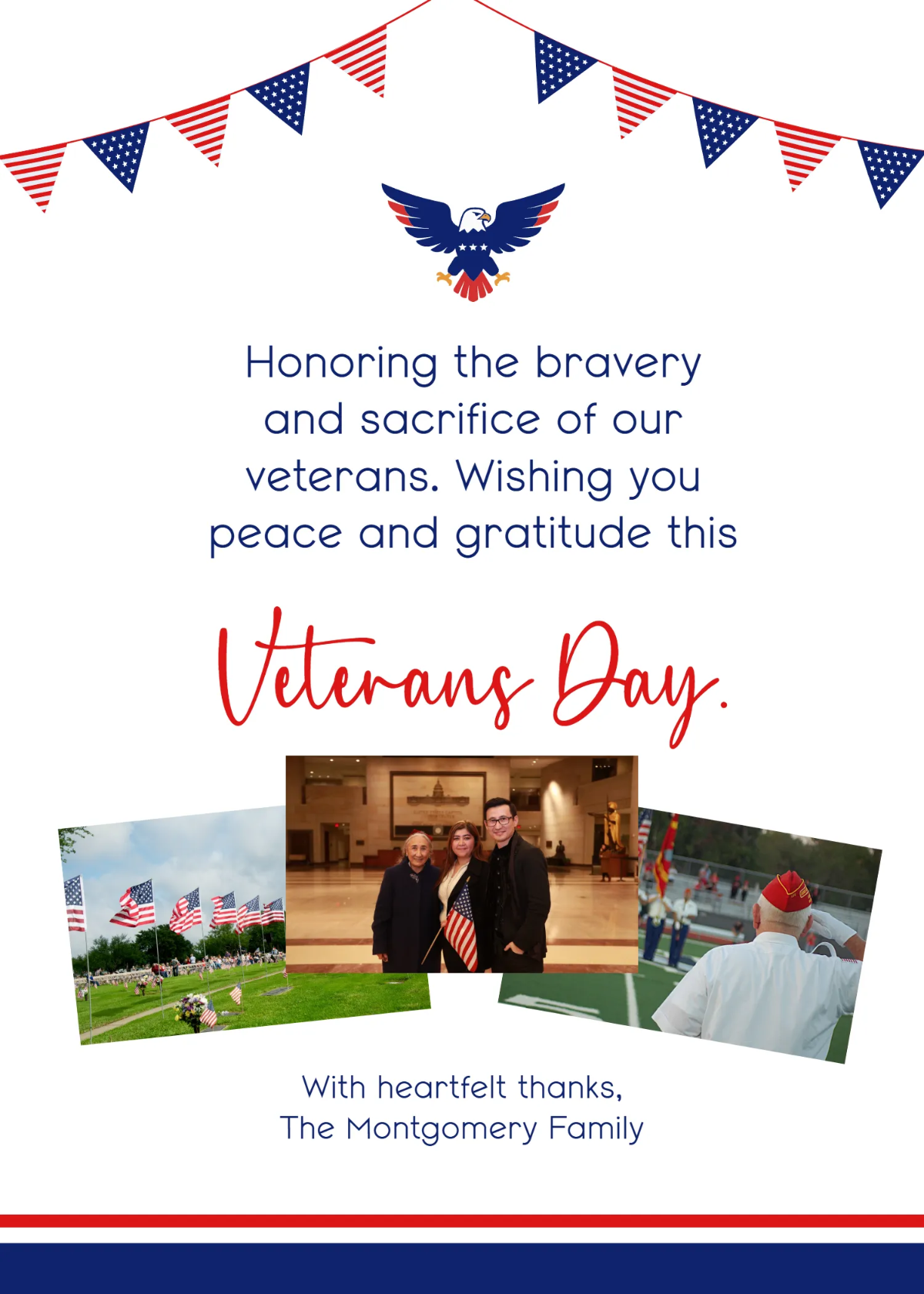 Honoring the bravery and sacrifice of our veterans. Wishing you peace and gratitude this

Veterans Day.

With heartfelt thanks,
The Montgomery Family